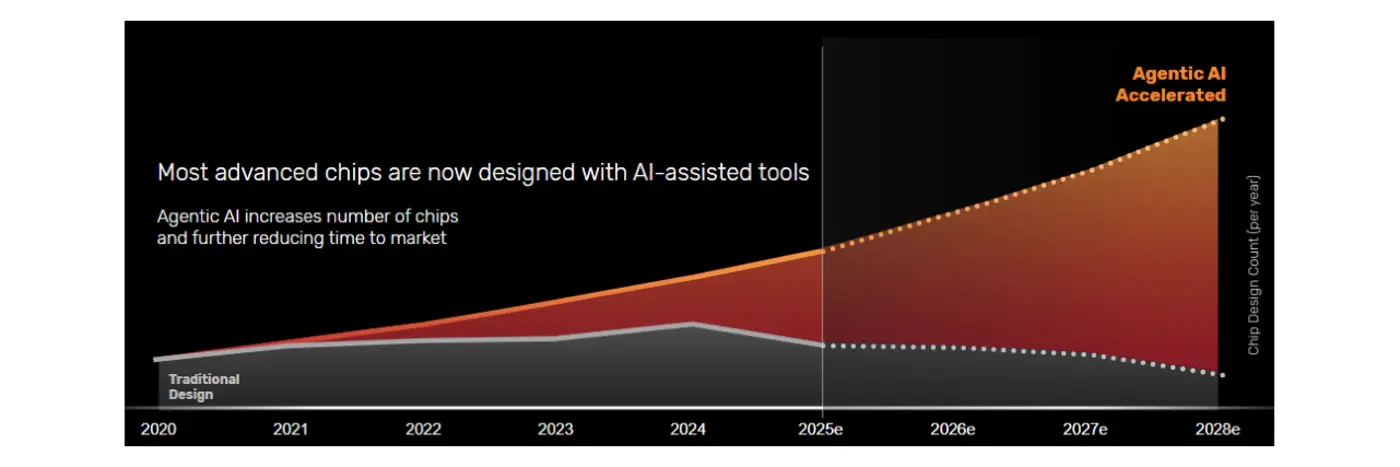 Agentic AI Accelerated

Most advanced chips are now designed with AI-assisted tools

Agentic AI increases number of chips and further reducing time to market

Chip Design Count (per year)

Traditional Design

2020
2021
2022
2023
2024
2025e
2026e
2027e
2028e